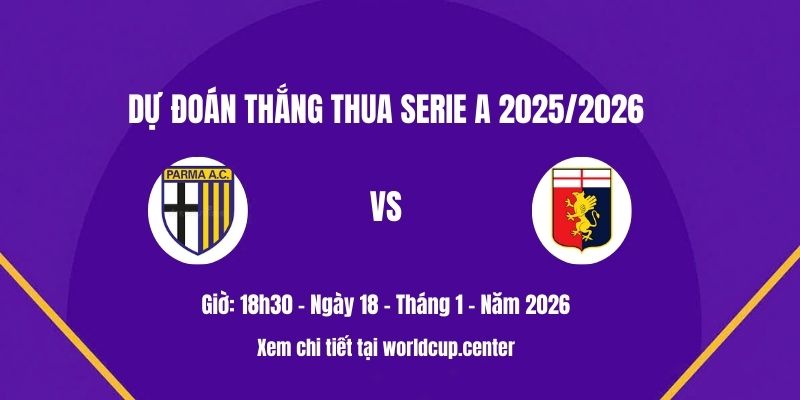 DỰ ĐOÁN THẮNG THUA SERIE A 2025/2026

PARMA A.C.

VS

Giờ: 18h30 - Ngày 18 - Tháng 1 - Năm 2026

Xem chi tiết tại worldcup.center